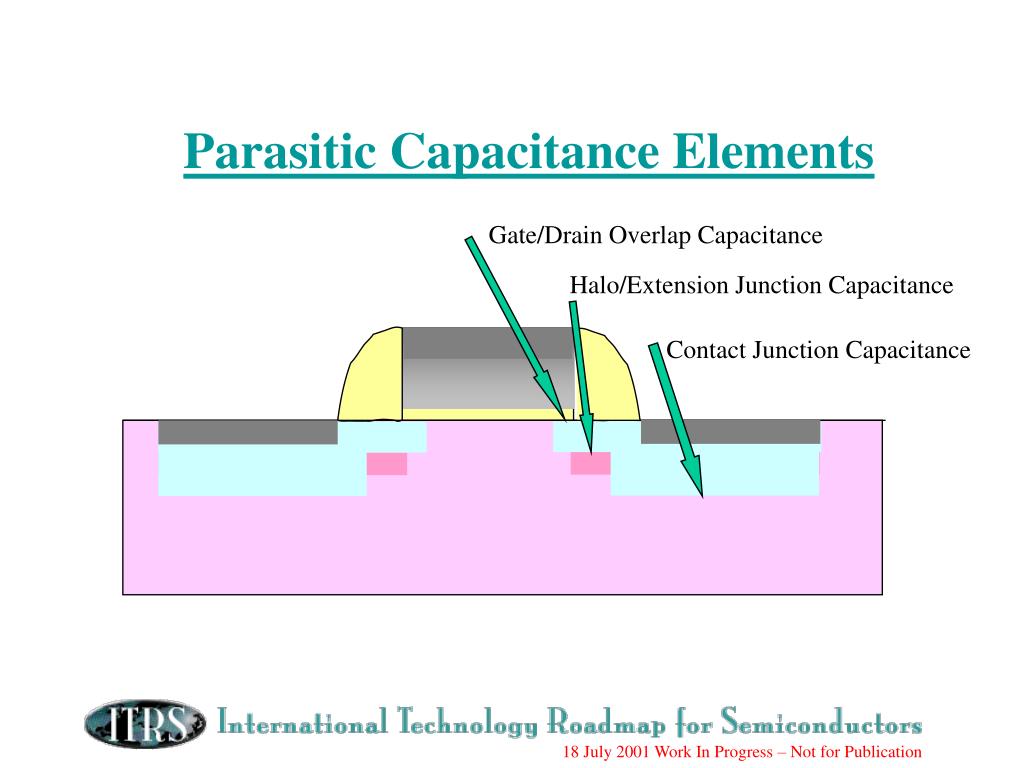 Parasitic Capacitance Elements

Gate/Drain Overlap Capacitance

Halo/Extension Junction Capacitance

Contact Junction Capacitance

ITRS International Technology Roadmap for Semiconductors

18 July 2001 Work In Progress – Not for Publication